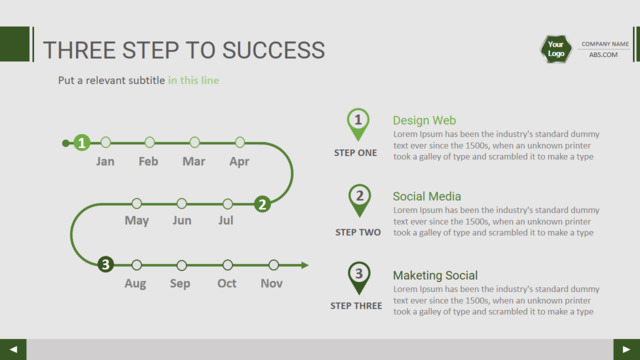 THREE STEP TO SUCCESS

Your Logo

COMPANY NAME
ABS.COM

Put a relevant subtitle in this line

1
Jan Feb Mar Apr
2
May Jun Jul
3
Aug Sep Oct Nov

1
STEP ONE
Design Web
Lorem Ipsum has been the industry's standard dummy text ever since the 1500s, when an unknown printer took a galley of type and scrambled it to make a type

2
STEP TWO
Social Media
Lorem Ipsum has been the industry's standard dummy text ever since the 1500s, when an unknown printer took a galley of type and scrambled it to make a type

3
STEP THREE
Maketing Social
Lorem Ipsum has been the industry's standard dummy text ever since the 1500s, when an unknown printer took a galley of type and scrambled it to make a type